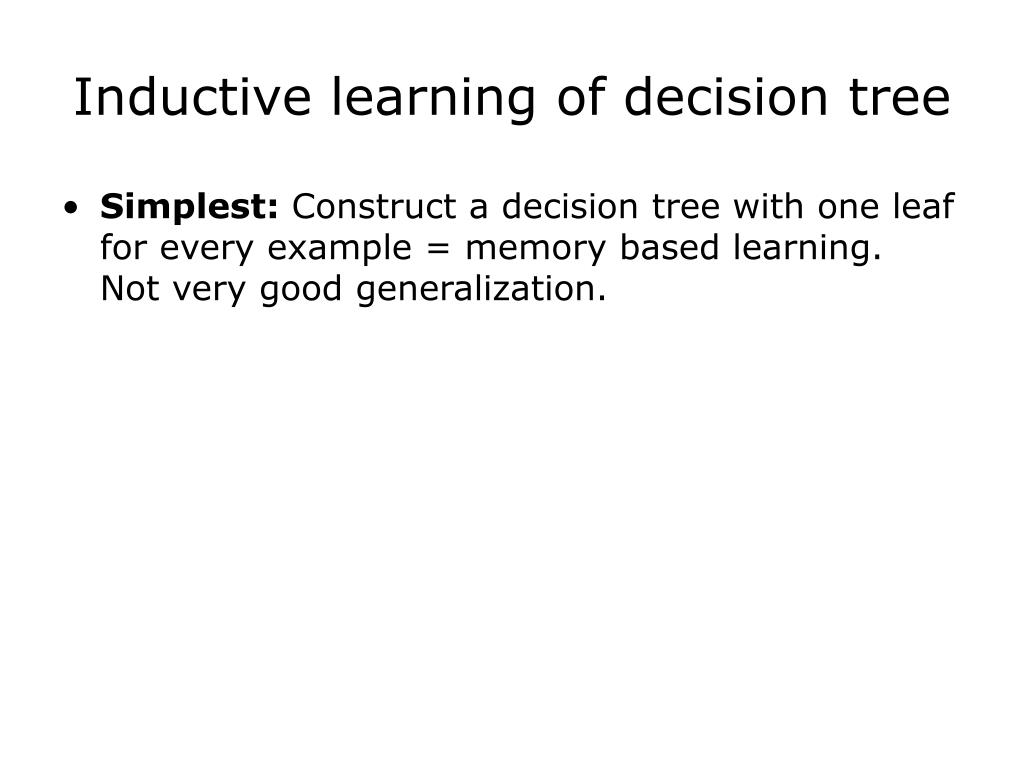 Inductive learning of decision tree

• Simplest: Construct a decision tree with one leaf for every example = memory based learning. Not very good generalization.